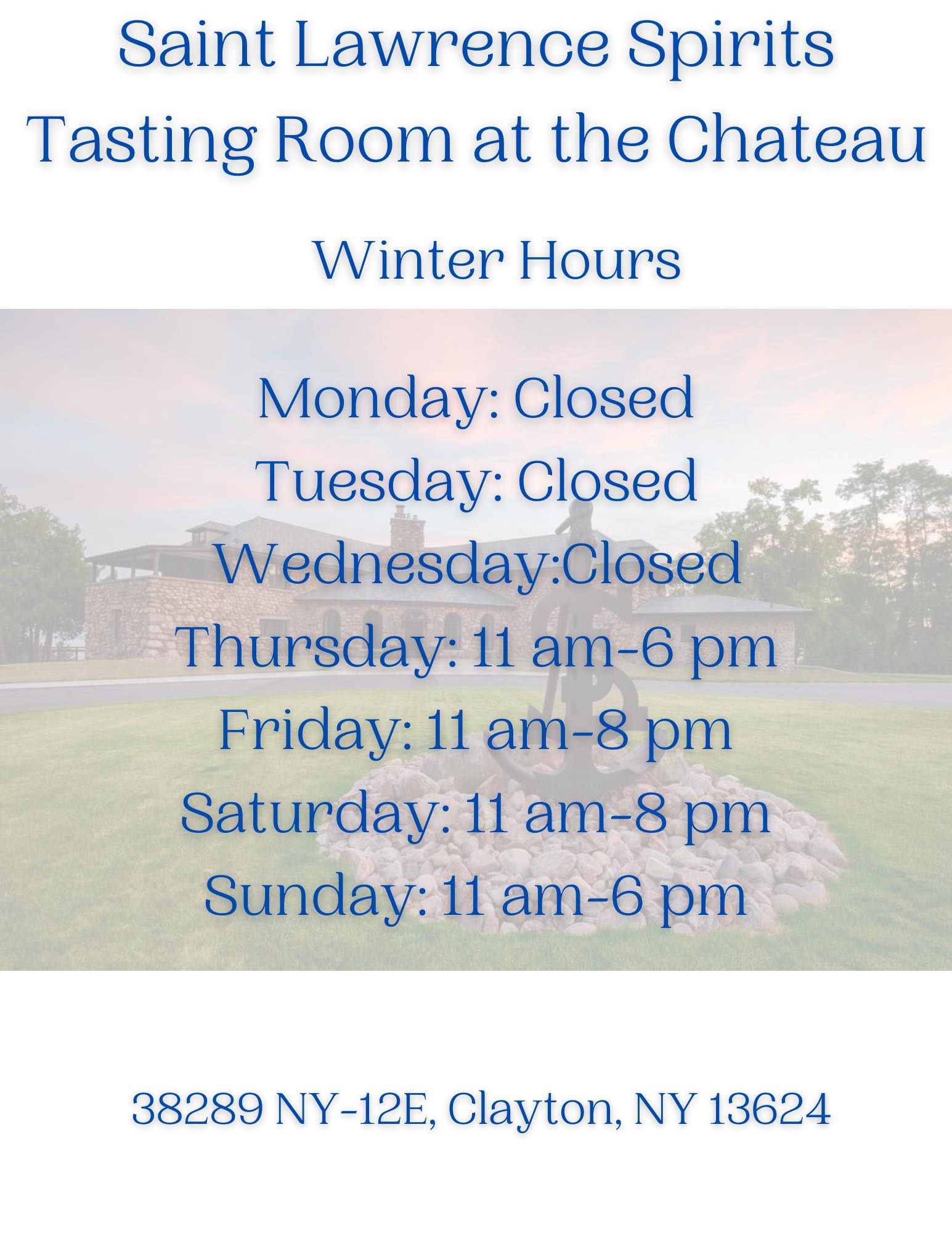 Saint Lawrence Spirits
Tasting Room at the Chateau

Winter Hours

Monday: Closed
Tuesday: Closed
Wednesday:Closed
Thursday: 11 am-6 pm
Friday: 11 am-8 pm
Saturday: 11 am-8 pm
Sunday: 11 am-6 pm

38289 NY-12E, Clayton, NY 13624